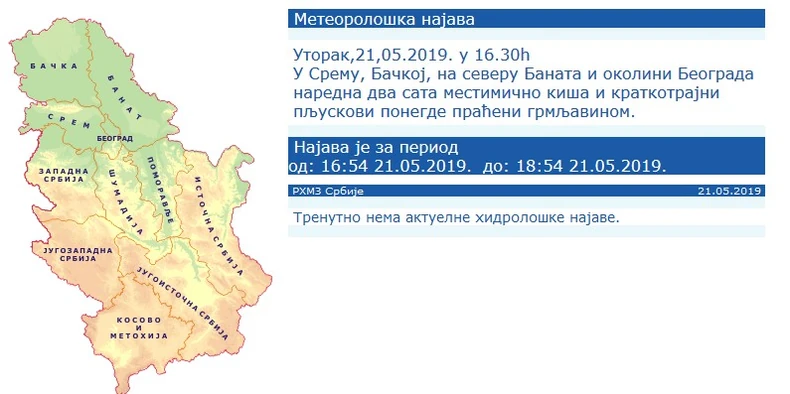 БАЧКА
БАНАТ
СРЕМ
БЕОГРАД
ЗАПАДНА СРБИЈА
ШУМАДИЈА
ПОМОРАВЉЕ
ИСТОЧНА СРБИЈА
ЈУГОЗАПАДНА СРБИЈА
ЈУГОИСТОЧНА СРБИЈА
КОСОВО И МЕТОХИЈА

Метеоролошка најава

Уторак,21,05.2019. у 16.30h
У Срему, Бачкој, на северу Баната и околини Београда наредна два сата местимично киша и краткотрајни пљускови понегде праћени грмљавином.

Најава је за период
од: 16:54 21.05.2019. до: 18:54 21.05.2019.

РХМЗ Србије
21.05.2019

Тренутно нема актуелне хидролошке најаве.